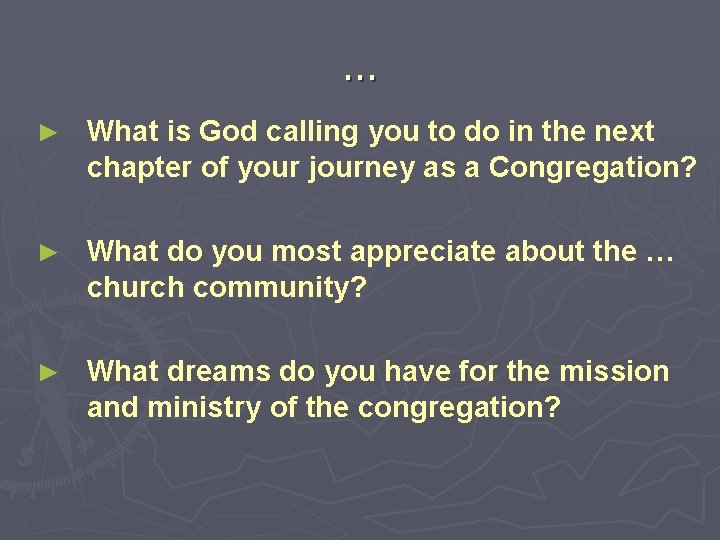 …

► What is God calling you to do in the next chapter of your journey as a Congregation?

► What do you most appreciate about the … church community?

► What dreams do you have for the mission and ministry of the congregation?